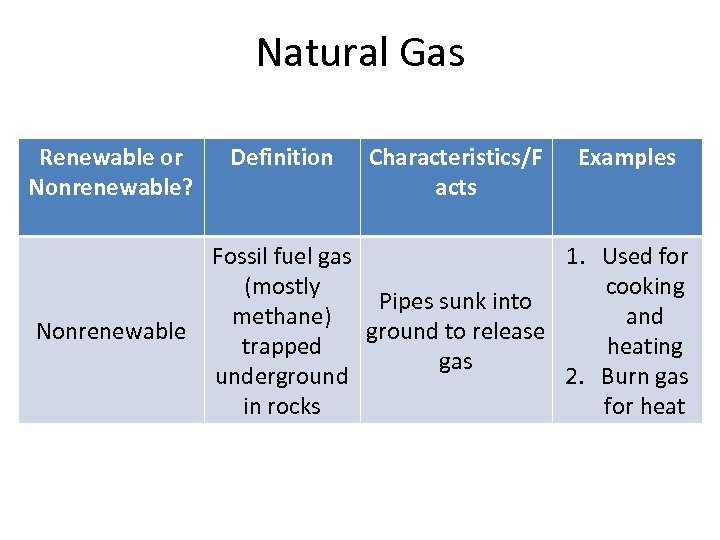 Natural Gas

| Renewable or Nonrenewable? | Definition | Characteristics/Facts | Examples |
|---|---|---|---|
| Nonrenewable | Fossil fuel gas (mostly methane) trapped underground in rocks | Pipes sunk into ground to release gas | 1. Used for cooking and heating 2. Burn gas for heat |